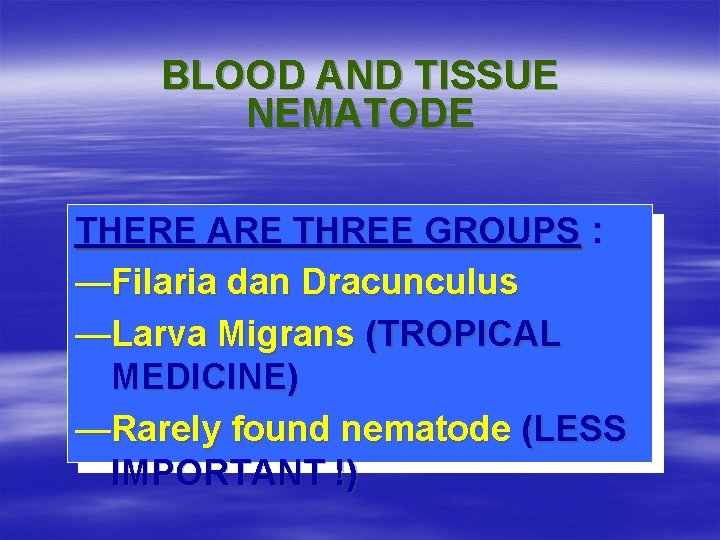 BLOOD AND TISSUE NEMATODE

THERE ARE THREE GROUPS :
—Filaria dan Dracunculus
—Larva Migrans (TROPICAL MEDICINE)
—Rarely found nematode (LESS IMPORTANT !)